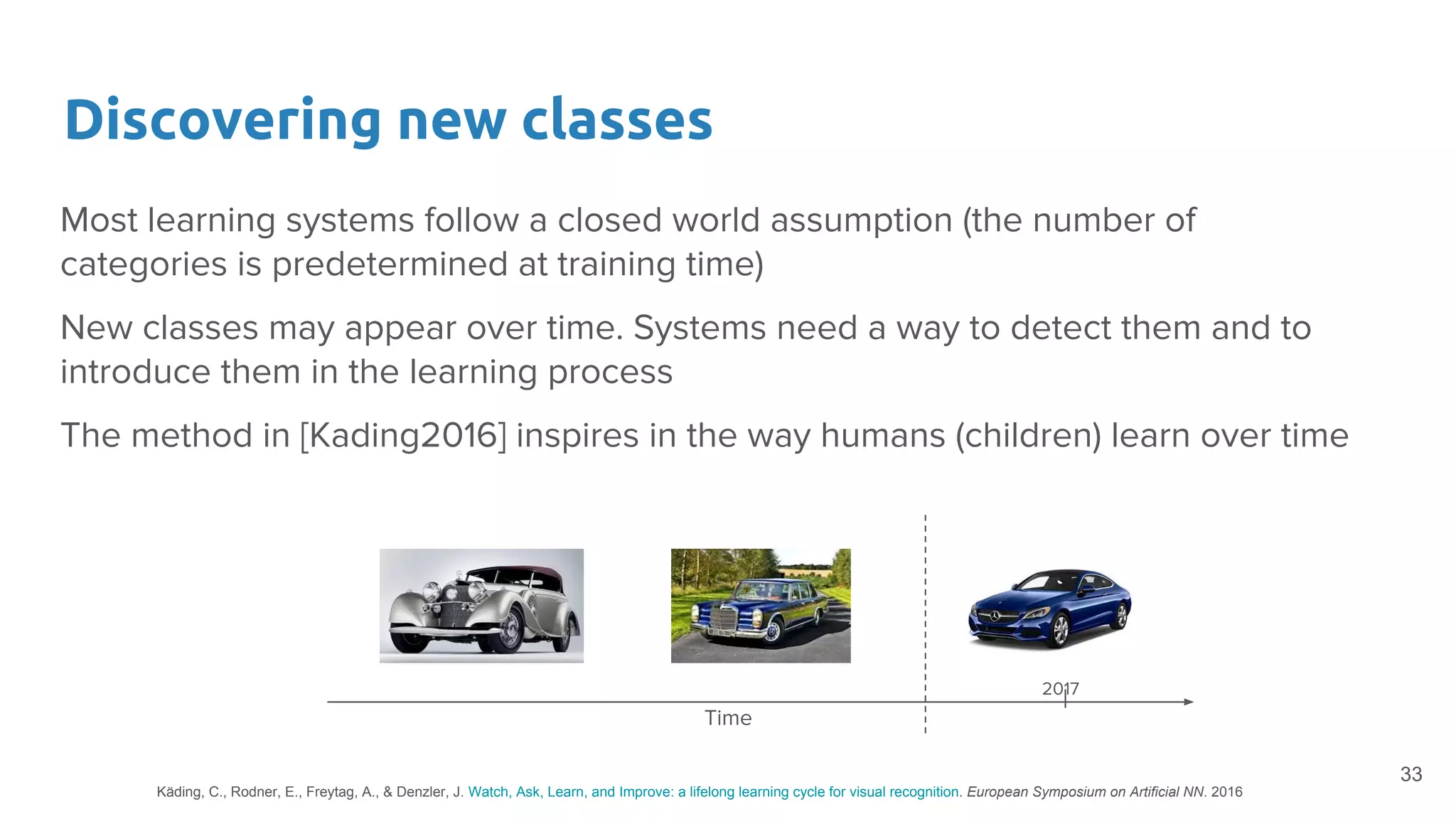 Discovering new classes

Most learning systems follow a closed world assumption (the number of categories is predetermined at training time)

New classes may appear over time. Systems need a way to detect them and to introduce them in the learning process

The method in [Kading2016] inspires in the way humans (children) learn over time

2017

Time

33

Käding, C., Rodner, E., Freytag, A., & Denzler, J. Watch, Ask, Learn, and Improve: a lifelong learning cycle for visual recognition. European Symposium on Artificial NN. 2016